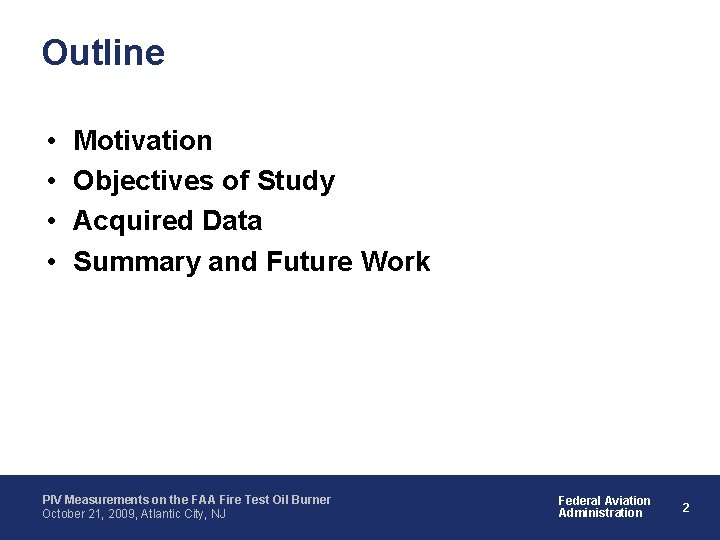 Outline

• Motivation
• Objectives of Study
• Acquired Data
• Summary and Future Work

PIV Measurements on the FAA Fire Test Oil Burner
October 21, 2009, Atlantic City, NJ

Federal Aviation Administration

2